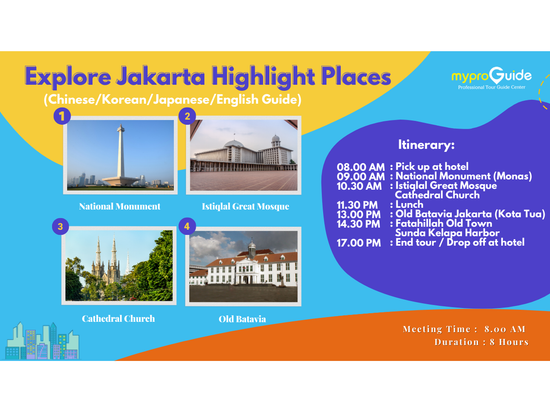 Explore Jakarta Highlight Places
(Chinese/Korean/Japanese/English Guide)

myproGuide
Professional Tour Guide Center

1
National Monument

2
Istiqlal Great Mosque

3
Cathedral Church

4
Old Batavia

Itinerary:

08.00 AM : Pick up at hotel
09.00 AM : National Monument (Monas)
10.30 AM : Istiqlal Great Mosque
Cathedral Church
11.30 PM : Lunch
13.00 PM : Old Batavia Jakarta (Kota Tua)
14.30 PM : Fatahillah Old Town
Sunda Kelapa Harbor
17.00 PM : End tour / Drop off at hotel

Meeting Time : 8.00 AM
Duration : 8 Hours